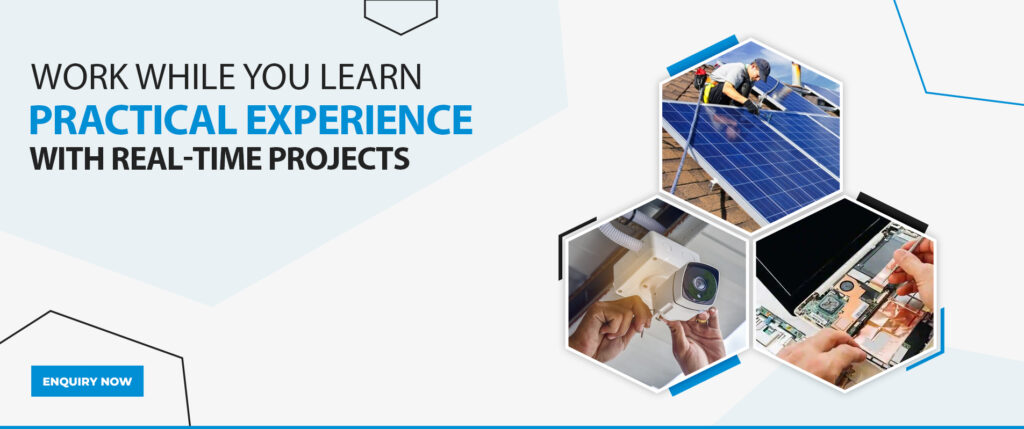 WORK WHILE YOU LEARN
PRACTICAL EXPERIENCE
WITH REAL-TIME PROJECTS

ENQUIRY NOW